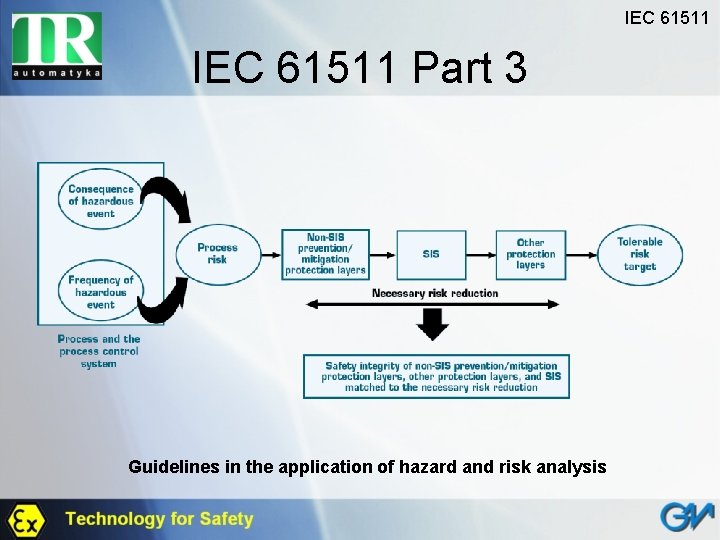 TR
automatyka

IEC 61511

IEC 61511 Part 3

Consequence of hazardous event

Frequency of hazardous event

Process and the process control system

Process risk

Non-SIS prevention/ mitigation protection layers

SIS

Other protection layers

Tolerable risk target

Necessary risk reduction

Safety integrity of non-SIS prevention/mitigation protection layers, other protection layers, and SIS matched to the necessary risk reduction

Guidelines in the application of hazard and risk analysis

Ex

Technology for Safety

GM